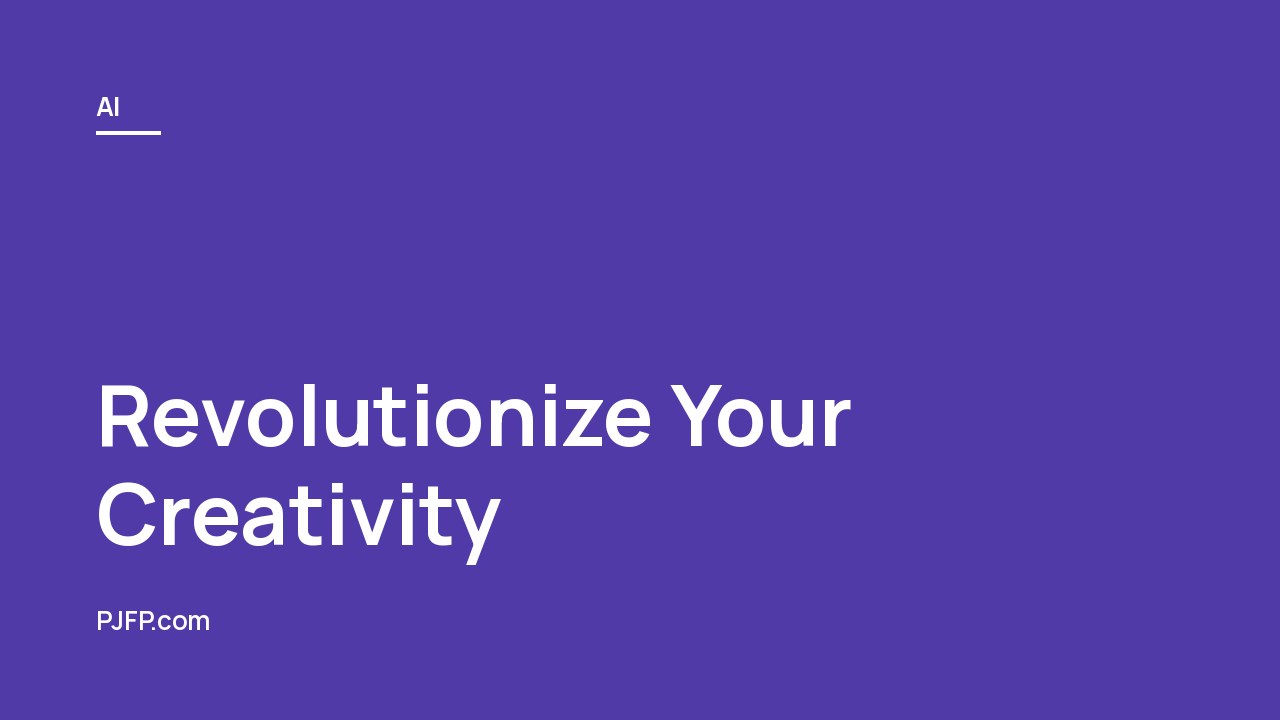 AI

Revolutionize Your Creativity

PJFP.com